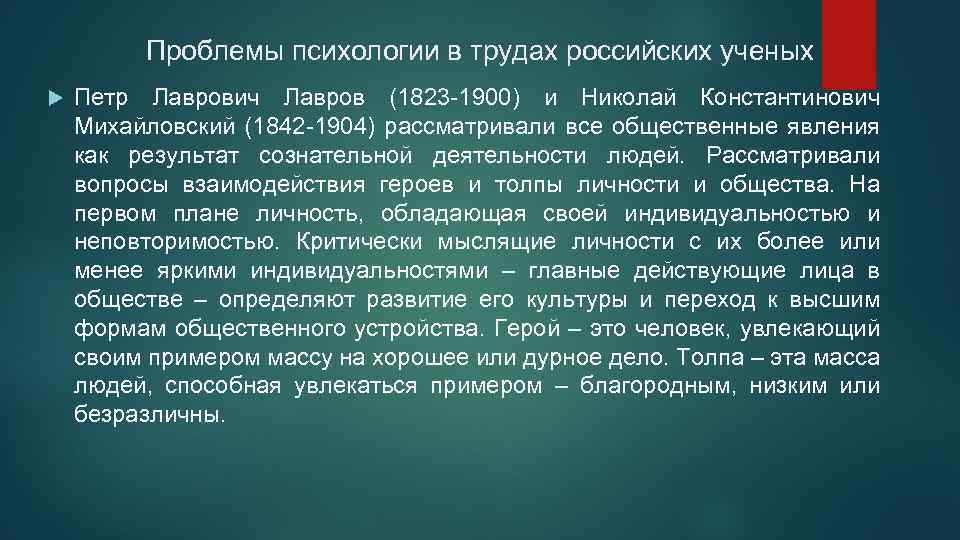 Проблемы психологии в трудах российских ученых

Петр Лаврович Лавров (1823-1900) и Николай Константинович Михайловский (1842-1904) рассматривали все общественные явления как результат сознательной деятельности людей. Рассматривали вопросы взаимодействия героев и толпы личности и общества. На первом плане личность, обладающая своей индивидуальностью и неповторимостью. Критически мыслящие личности с их более или менее яркими индивидуальностями – главные действующие лица в обществе – определяют развитие его культуры и переход к высшим формам общественного устройства. Герой – это человек, увлекающий своим примером массу на хорошее или дурное дело. Толпа – эта масса людей, способная увлекаться примером – благородным, низким или безразличны.